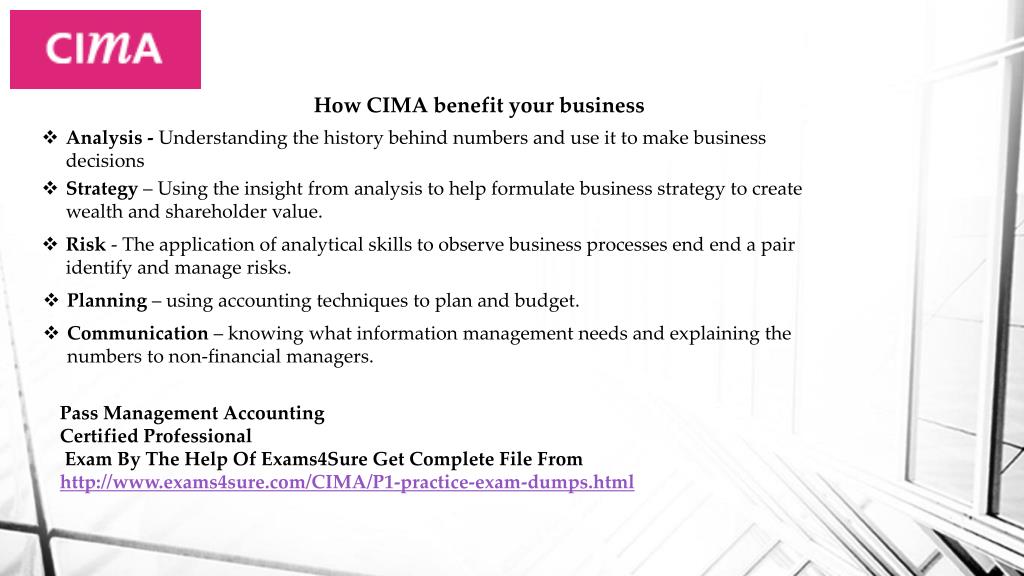 CIMA

How CIMA benefit your business

❖ **Analysis -** Understanding the history behind numbers and use it to make business decisions

❖ **Strategy** – Using the insight from analysis to help formulate business strategy to create wealth and shareholder value.

❖ **Risk** - The application of analytical skills to observe business processes end end a pair identify and manage risks.

❖ **Planning** – using accounting techniques to plan and budget.

❖ **Communication** – knowing what information management needs and explaining the numbers to non-financial managers.

Pass Management Accounting
Certified Professional
Exam By The Help Of Exams4Sure Get Complete File From
http://www.exams4sure.com/CIMA/P1-practice-exam-dumps.html